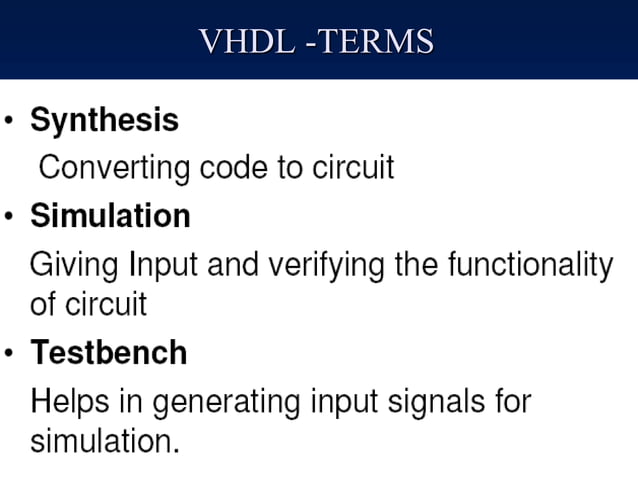 VHDL -TERMS

• Synthesis

Converting code to circuit

• Simulation

Giving Input and verifying the functionality of circuit

• Testbench

Helps in generating input signals for simulation.